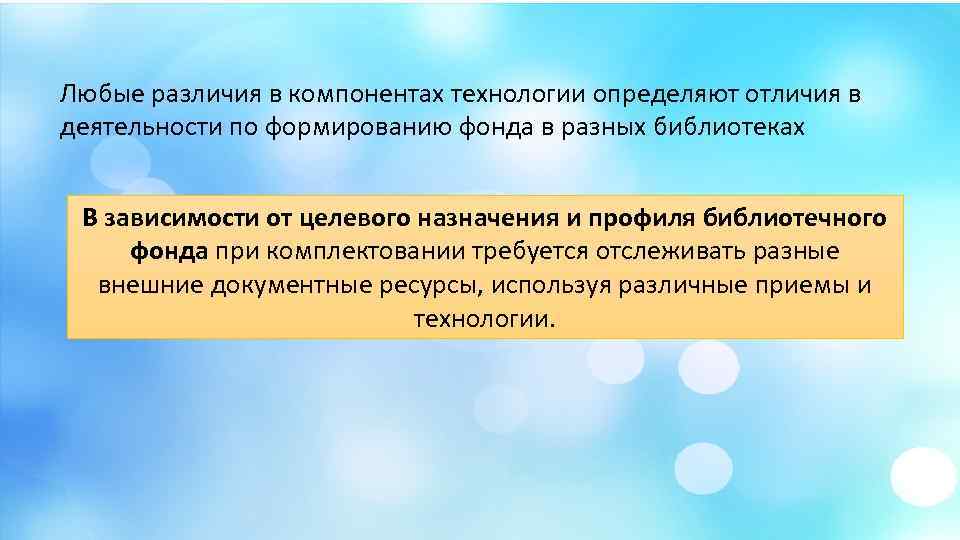 Любые различия в компонентах технологии определяют отличия в деятельности по формированию фонда в разных библиотеках

В зависимости от целевого назначения и профиля библиотечного фонда при комплектовании требуется отслеживать разные внешние документные ресурсы, используя различные приемы и технологии.